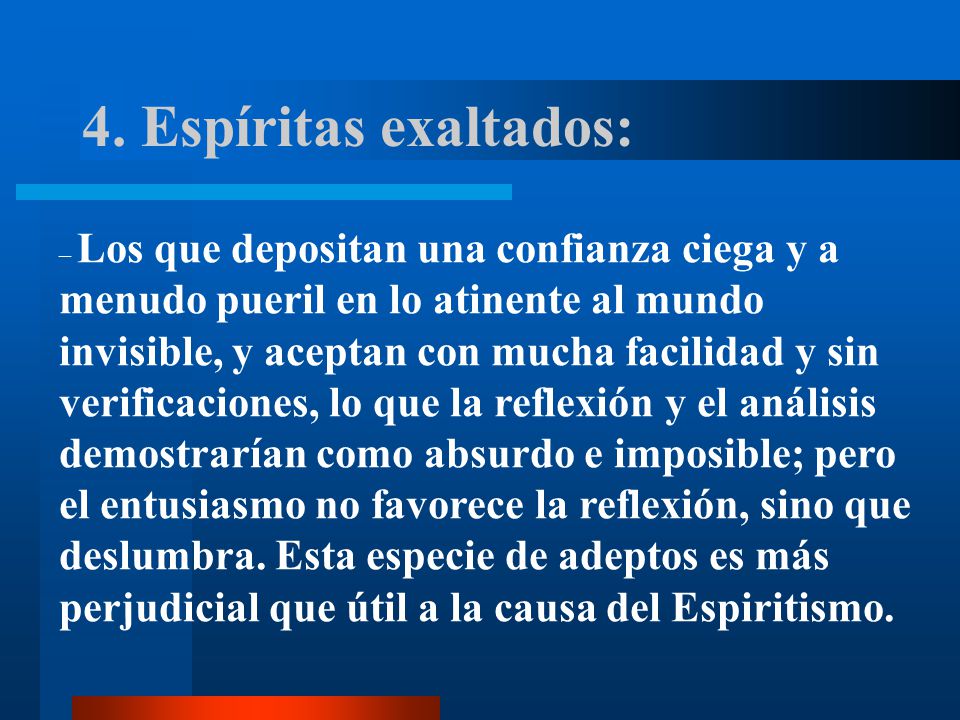 4. Espíritas exaltados:

– Los que depositan una confianza ciega y a menudo pueril en lo atinente al mundo invisible, y aceptan con mucha facilidad y sin verificaciones, lo que la reflexión y el análisis demostrarían como absurdo e imposible; pero el entusiasmo no favorece la reflexión, sino que deslumbra. Esta especie de adeptos es más perjudicial que útil a la causa del Espiritismo.